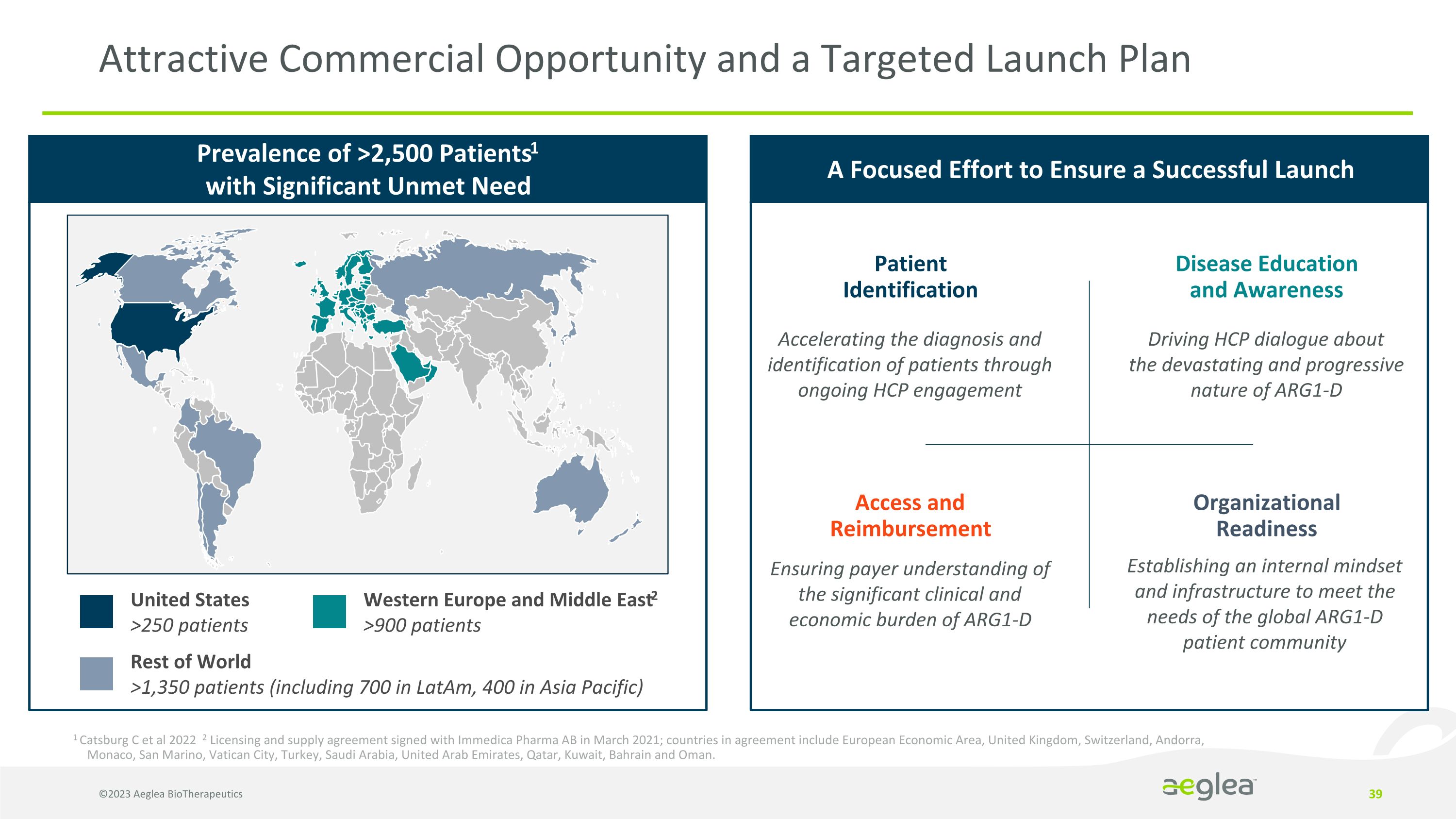 Attractive Commercial Opportunity and a Targeted Launch Plan

Prevalence of >2,500 Patients$^1$ with Significant Unmet Need

United States
>250 patients

Western Europe and Middle East$^2$
>900 patients

Rest of World
>1,350 patients (including 700 in LatAm, 400 in Asia Pacific)

A Focused Effort to Ensure a Successful Launch

Patient Identification

Accelerating the diagnosis and identification of patients through ongoing HCP engagement

Disease Education and Awareness

Driving HCP dialogue about the devastating and progressive nature of ARG1-D

Access and Reimbursement

Ensuring payer understanding of the significant clinical and economic burden of ARG1-D

Organizational Readiness

Establishing an internal mindset and infrastructure to meet the needs of the global ARG1-D patient community

$^1$ Catsburg C et al 2022 $^2$ Licensing and supply agreement signed with Immedica Pharma AB in March 2021; countries in agreement include European Economic Area, United Kingdom, Switzerland, Andorra, Monaco, San Marino, Vatican City, Turkey, Saudi Arabia, United Arab Emirates, Qatar, Kuwait, Bahrain and Oman.

©2023 Aeglea BioTherapeutics

aeglea

39